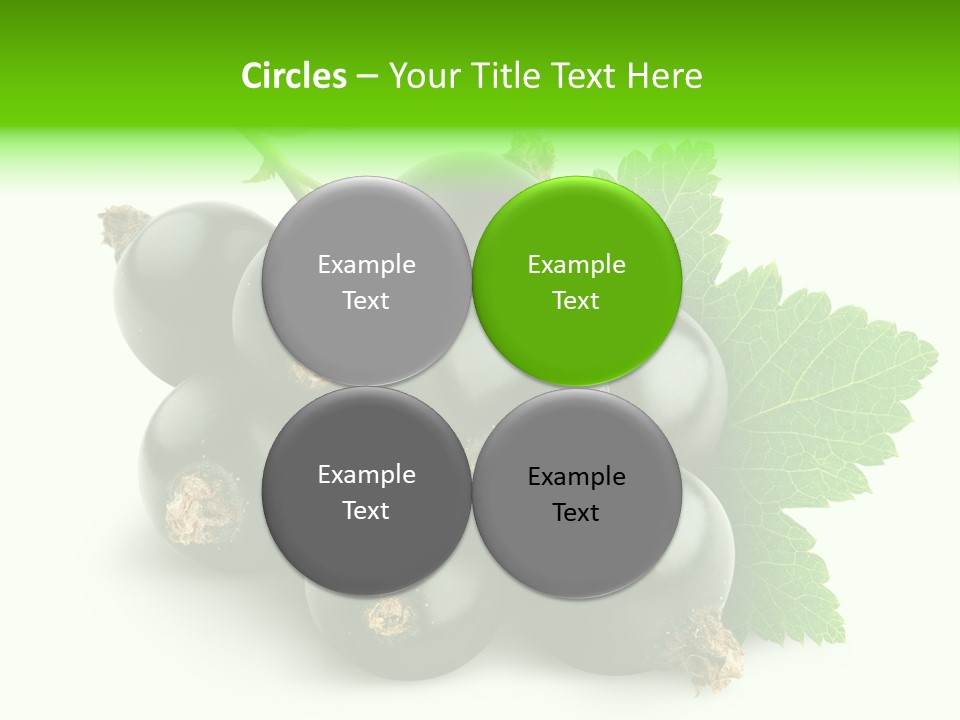 Circles – Your Title Text Here

Example Text

Example Text

Example Text

Example Text